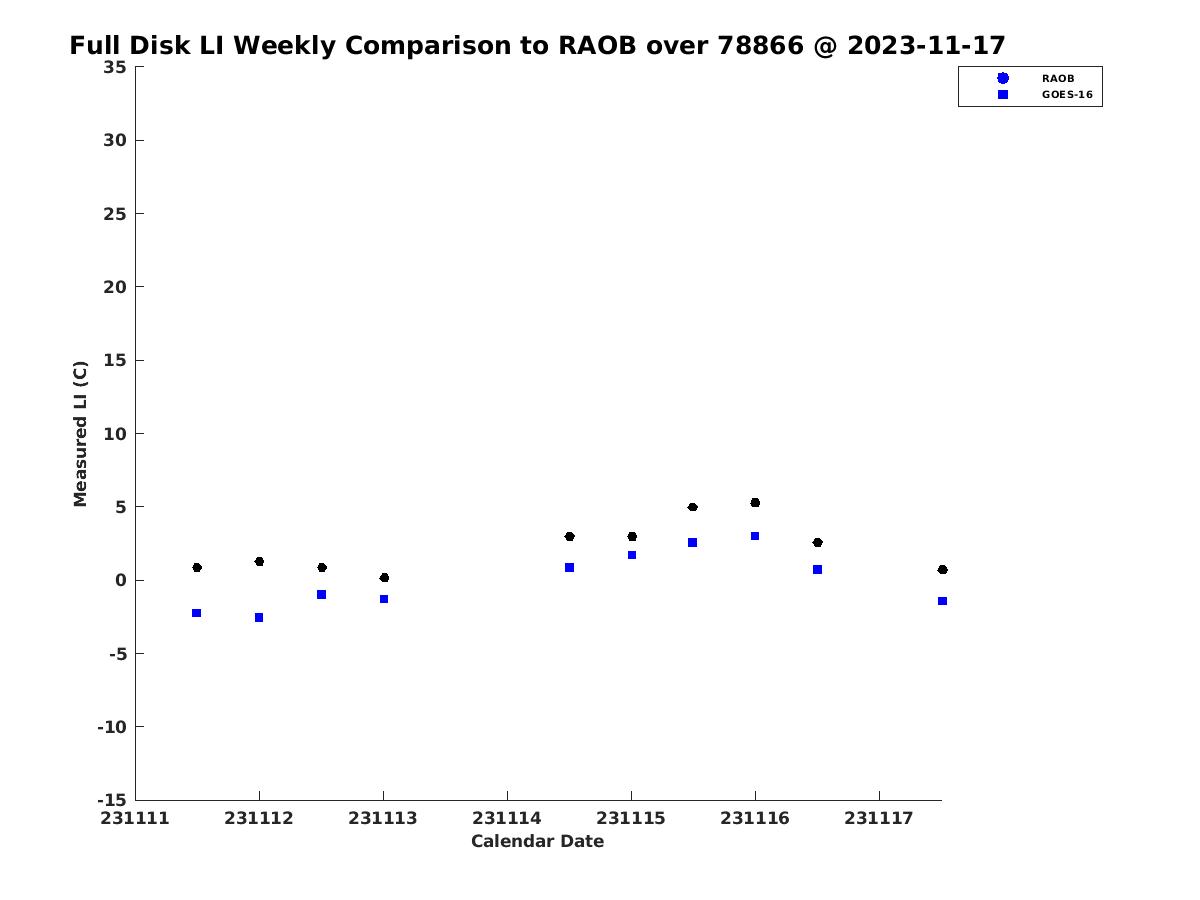 Full Disk LI Weekly Comparison to RAOB over 78866 @ 2023-11-17

RAOB
GOES-16

Measured LI (C)

35
30
25
20
15
10
5
0
-5
-10
-15

231111 231112 231113 231114 231115 231116 231117

Calendar Date